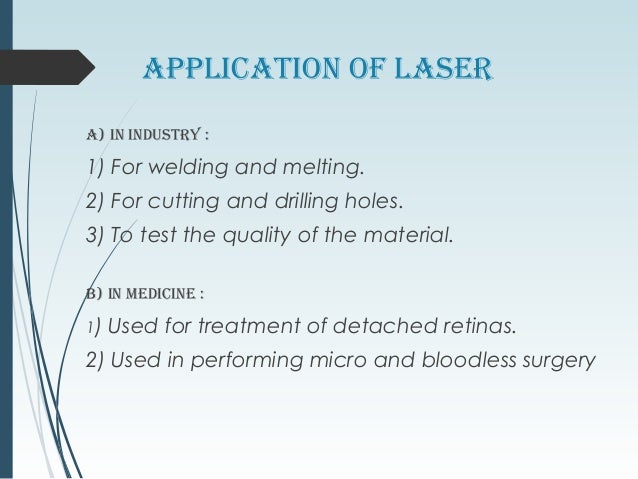 APPLICATION OF LASER

A) IN INDUSTRY :

1) For welding and melting.

2) For cutting and drilling holes.

3) To test the quality of the material.

B) IN MEDICINE :

1) Used for treatment of detached retinas.

2) Used in performing micro and bloodless surgery